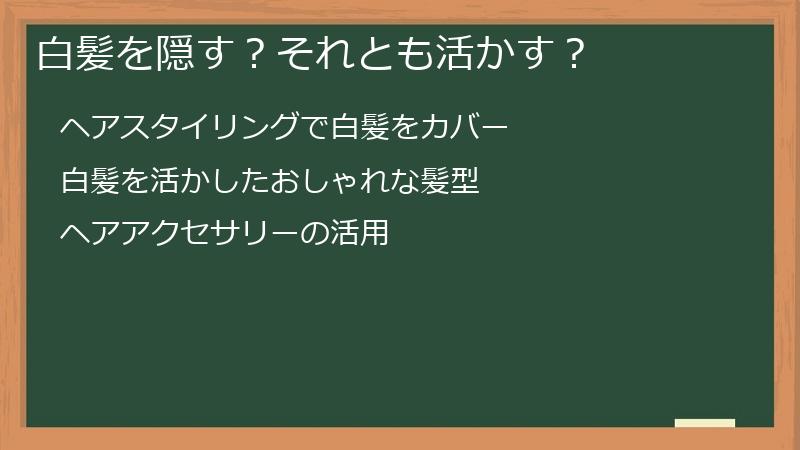 白髪を隠す？それとも活かす？

ヘアスタイリングで白髪をカバー

白髪を活かしたおしゃれな髪型

ヘアアクセサリーの活用